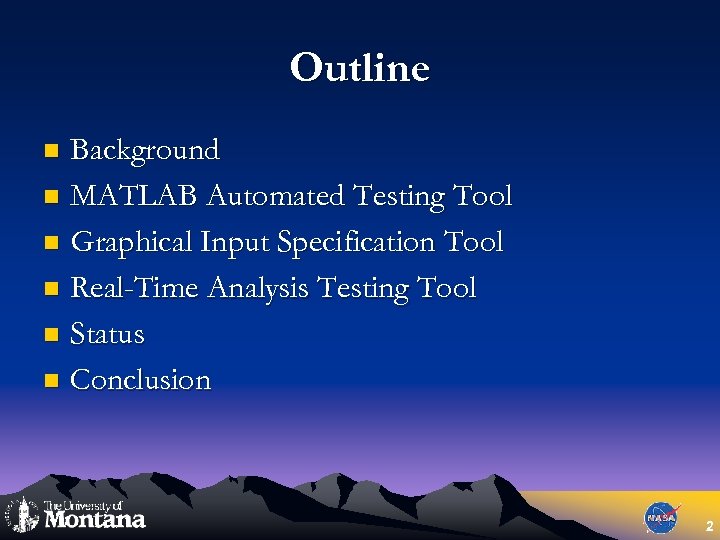 Outline

- Background
- MATLAB Automated Testing Tool
- Graphical Input Specification Tool
- Real-Time Analysis Testing Tool
- Status
- Conclusion

The University of Montana

NASA

2